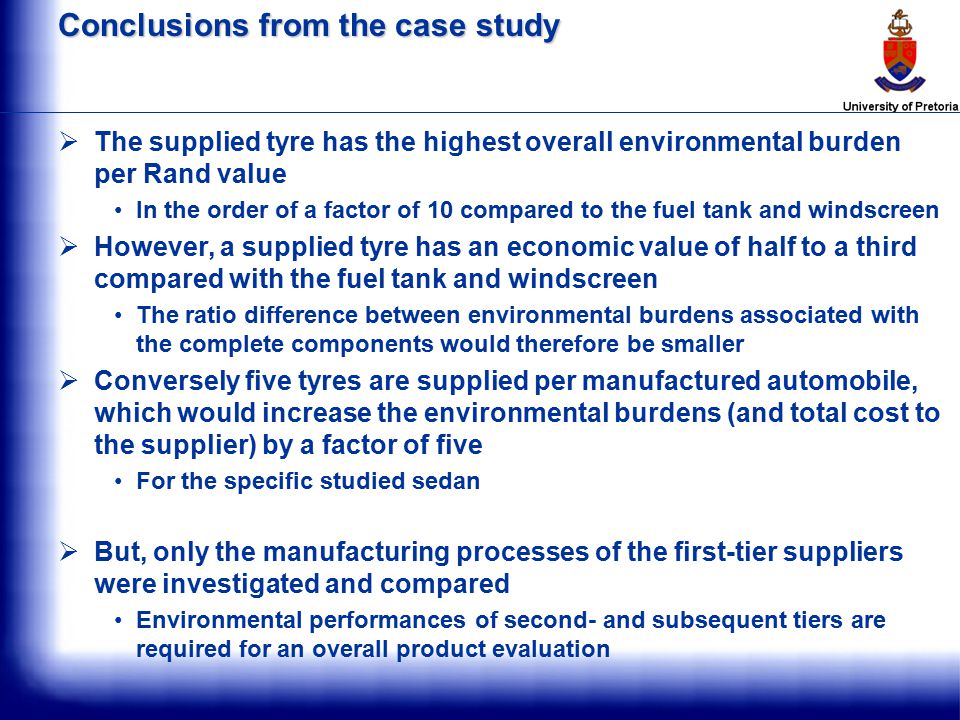 Conclusions from the case study

University of Pretoria

➢ The supplied tyre has the highest overall environmental burden per Rand value
• In the order of a factor of 10 compared to the fuel tank and windscreen

➢ However, a supplied tyre has an economic value of half to a third compared with the fuel tank and windscreen
• The ratio difference between environmental burdens associated with the complete components would therefore be smaller

➢ Conversely five tyres are supplied per manufactured automobile, which would increase the environmental burdens (and total cost to the supplier) by a factor of five
• For the specific studied sedan

➢ But, only the manufacturing processes of the first-tier suppliers were investigated and compared
• Environmental performances of second- and subsequent tiers are required for an overall product evaluation